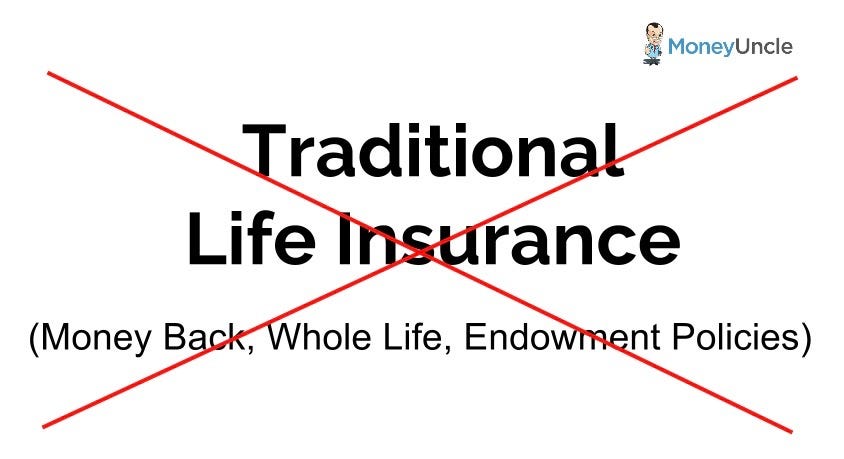 MoneyUncle

Traditional Life Insurance

(Money Back, Whole Life, Endowment Policies)